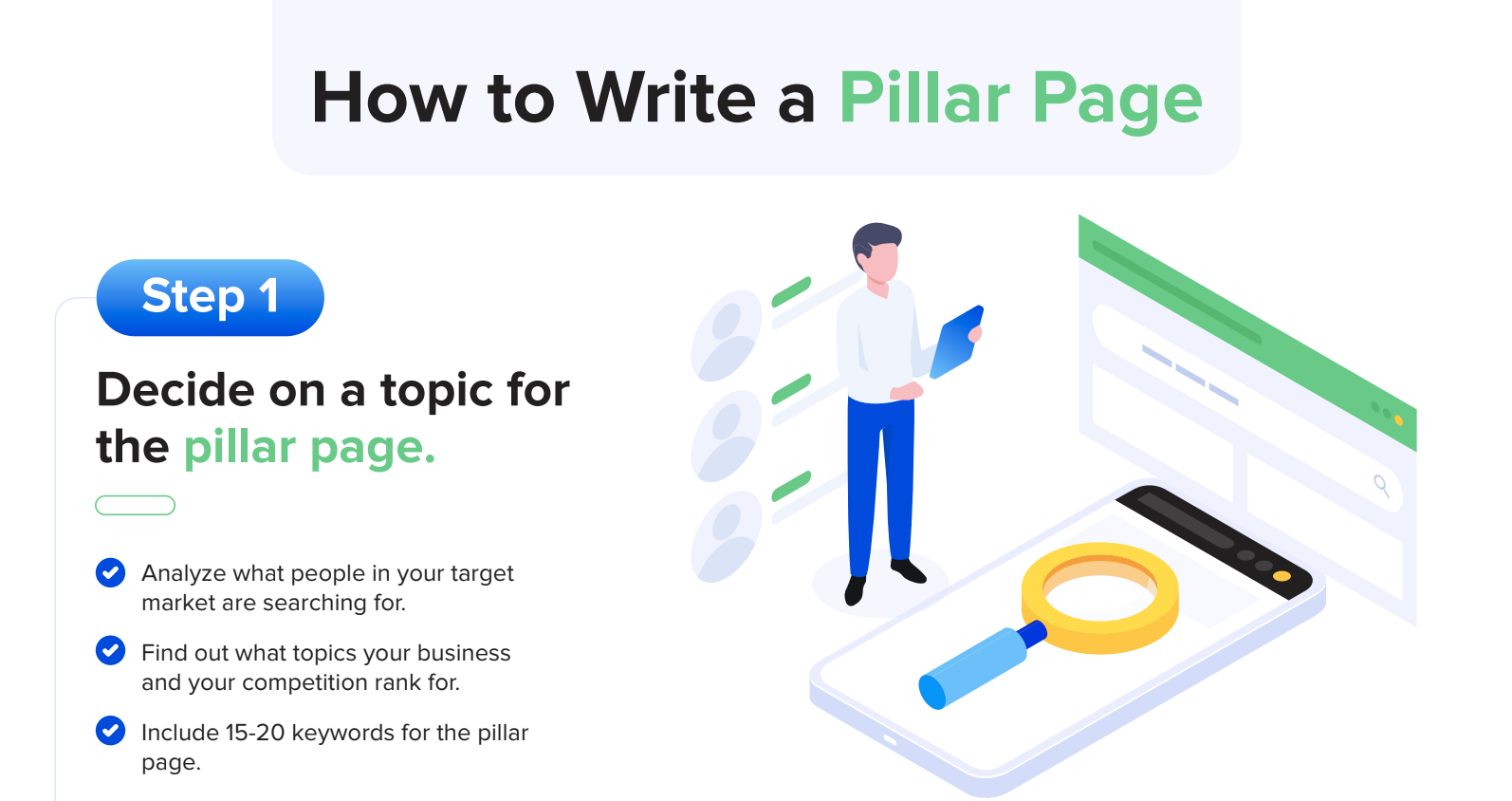 How to Write a Pillar Page

Step 1

Decide on a topic for the pillar page.

Analyze what people in your target market are searching for.

Find out what topics your business and your competition rank for.

Include 15-20 keywords for the pillar page.